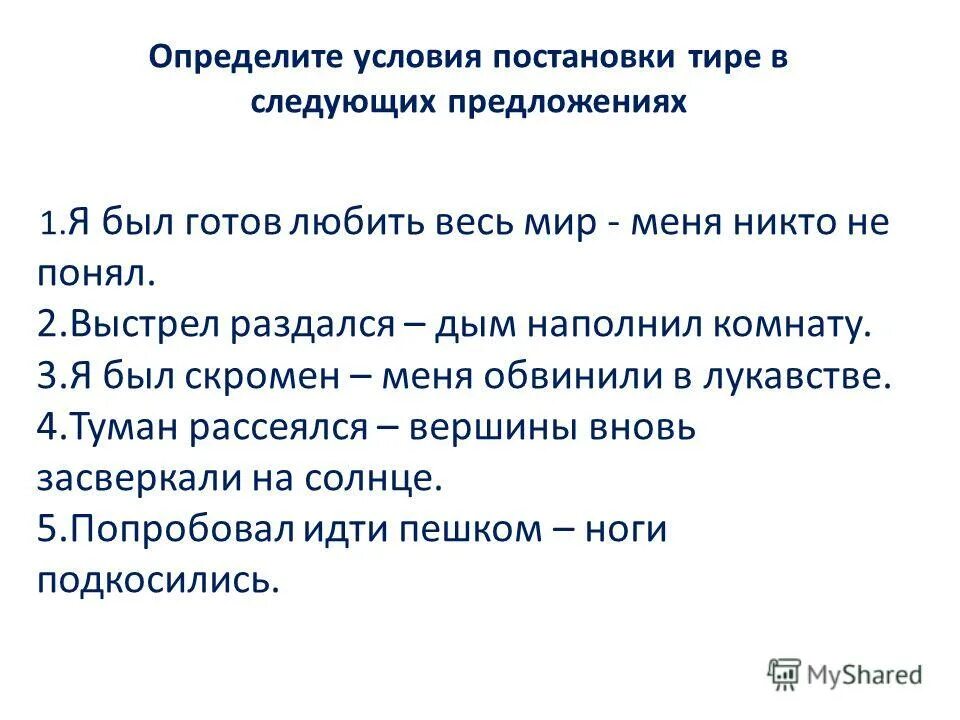 Определите условия постановки тире в следующих предложениях

1.Я был готов любить весь мир - меня никто не понял.
2.Выстрел раздался – дым наполнил комнату.
3.Я был скромен – меня обвинили в лукавстве.
4.Туман рассеялся – вершины вновь засверкали на солнце.
5.Попробовал идти пешком – ноги подкосились.

MyShared